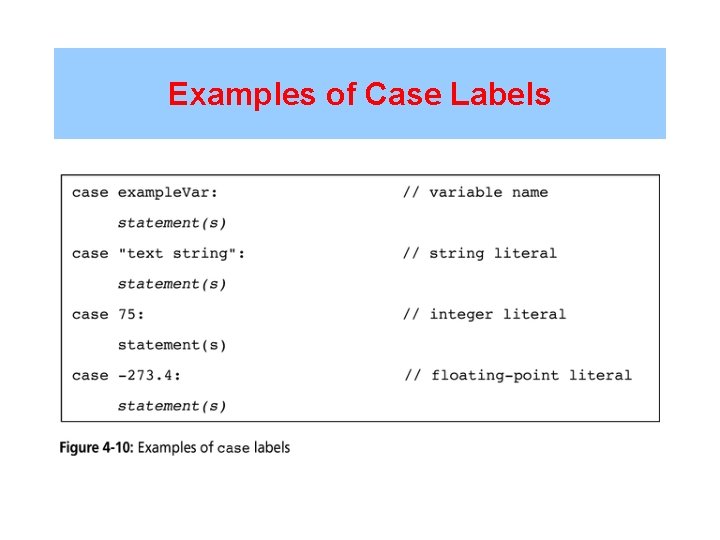 Examples of Case Labels

case exampleVar: // variable name
statement(s)
case "text string": // string literal
statement(s)
case 75: // integer literal
statement(s)
case -273.4: // floating-point literal
statement(s)

Figure 4-10: Examples of case labels